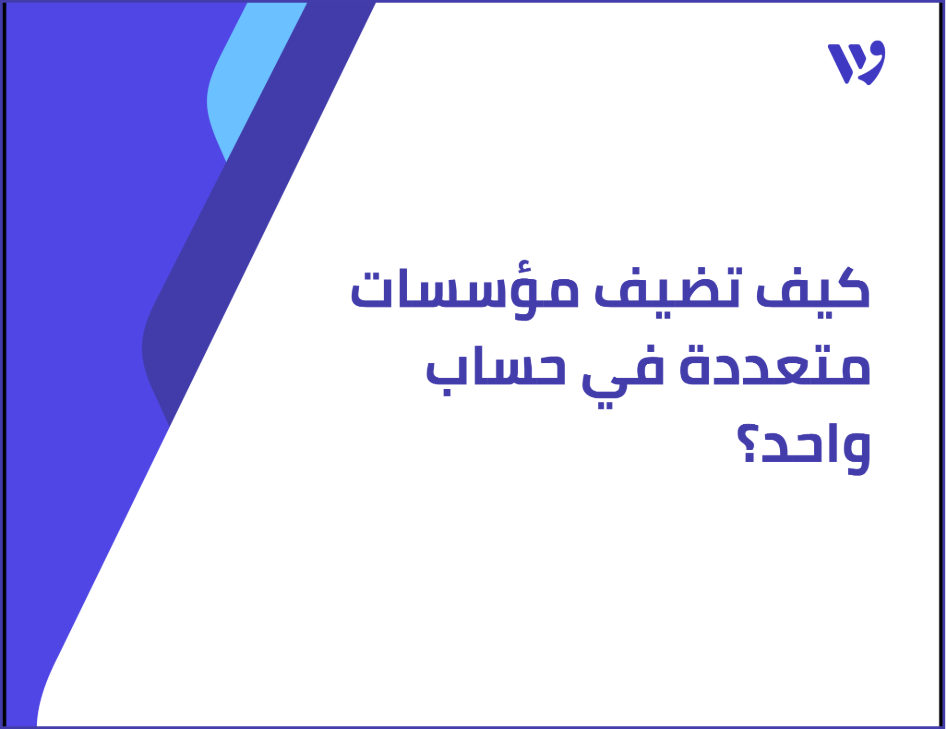 كيف تضيف مؤسسات متعددة في حساب واحد؟